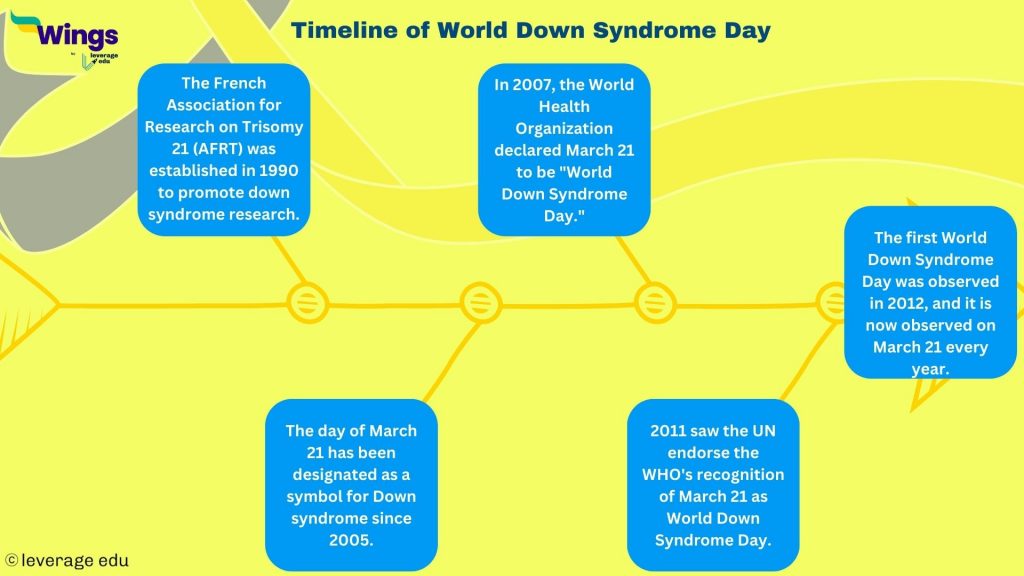 Wings
by leverage edu

Timeline of World Down Syndrome Day

The French Association for Research on Trisomy 21 (AFRT) was established in 1990 to promote down syndrome research.

The day of March 21 has been designated as a symbol for Down syndrome since 2005.

In 2007, the World Health Organization declared March 21 to be "World Down Syndrome Day."

2011 saw the UN endorse the WHO's recognition of March 21 as World Down Syndrome Day.

The first World Down Syndrome Day was observed in 2012, and it is now observed on March 21 every year.

© leverage edu